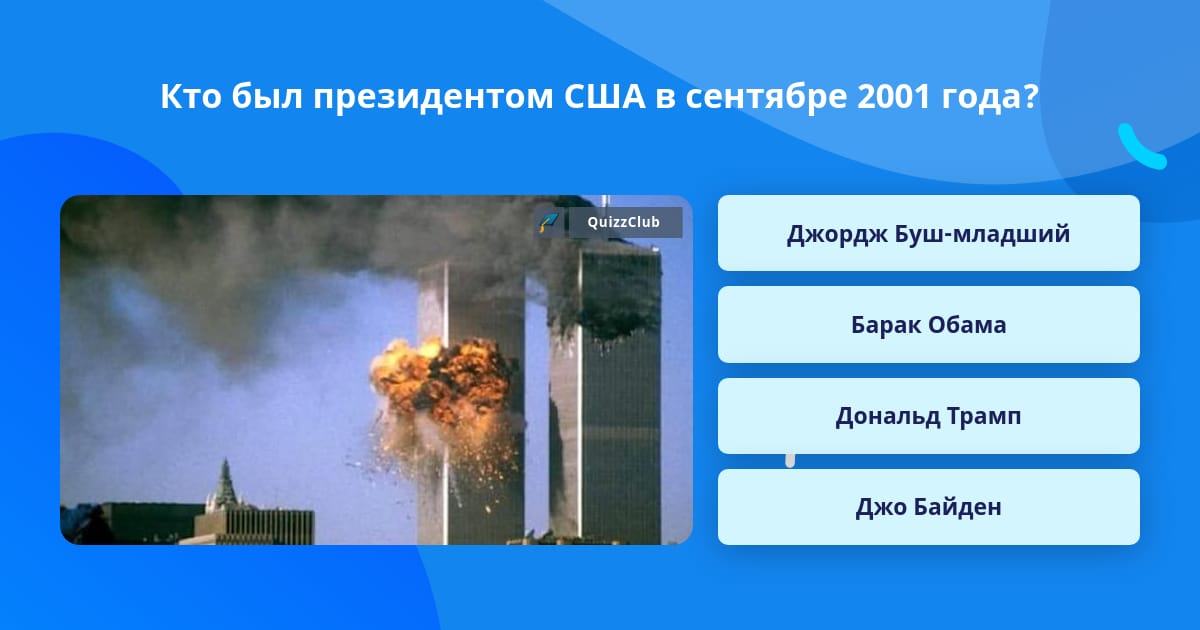 Кто был президентом США в сентябре 2001 года?

QuizzClub

Джордж Буш-младший

Барак Обама

Дональд Трамп

Джо Байден